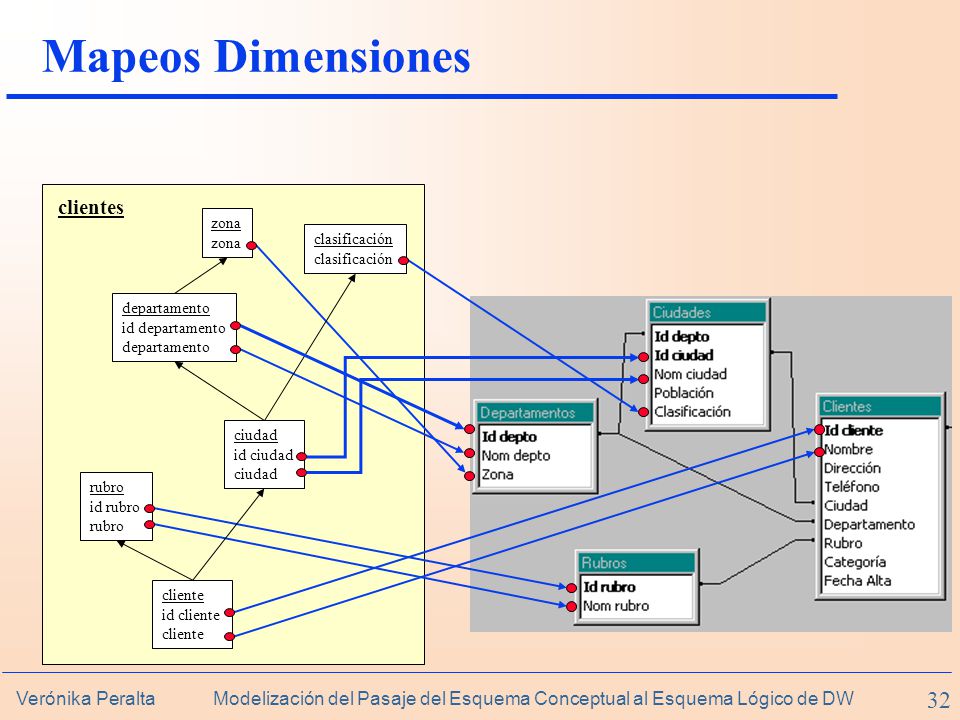 Mapeos Dimensiones

clientes

zona
zona

clasificación
clasificación

departamento
id departamento
departamento

ciudad
id ciudad
ciudad

rubro
id rubro
rubro

cliente
id cliente
cliente

Ciudades
Id depto
Id ciudad
Nom ciudad
Población
Clasificación

Departamentos
Id depto
Nom depto
Zona

Clientes
Id cliente
Nombre
Dirección
Teléfono
Ciudad
Departamento
Rubro
Categoría
Fecha Alta

Rubros
Id rubro
Nom rubro

Verónika Peralta Modelización del Pasaje del Esquema Conceptual al Esquema Lógico de DW 32